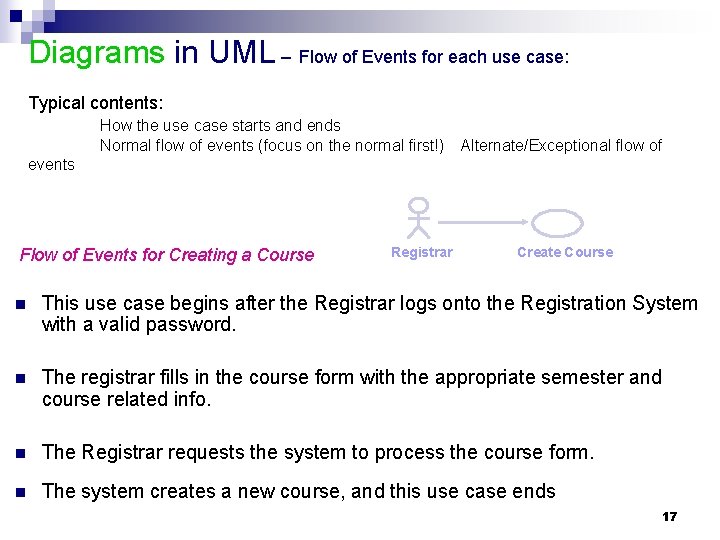 Diagrams in UML – Flow of Events for each use case:

Typical contents:

How the use case starts and ends

Normal flow of events (focus on the normal first!) Alternate/Exceptional flow of events

Flow of Events for Creating a Course

Registrar

Create Course

- This use case begins after the Registrar logs onto the Registration System with a valid password.
- The registrar fills in the course form with the appropriate semester and course related info.
- The Registrar requests the system to process the course form.
- The system creates a new course, and this use case ends

17